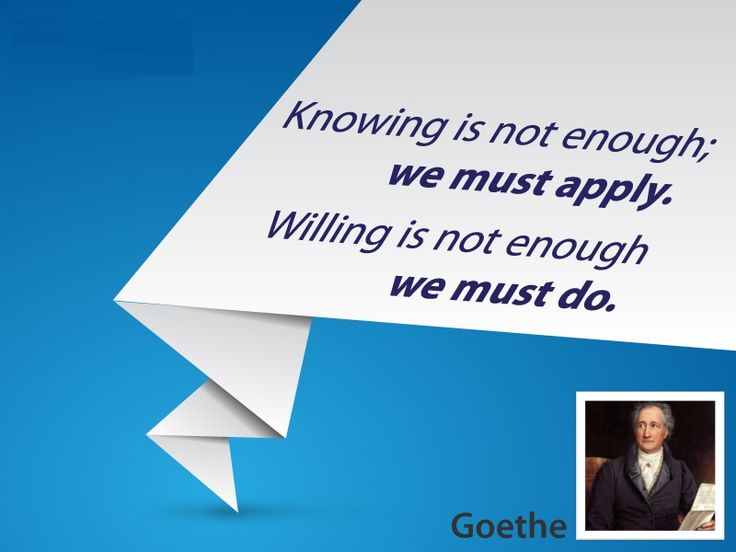 Knowing is not enough;
we must apply.
Willing is not enough
we must do.

Goethe